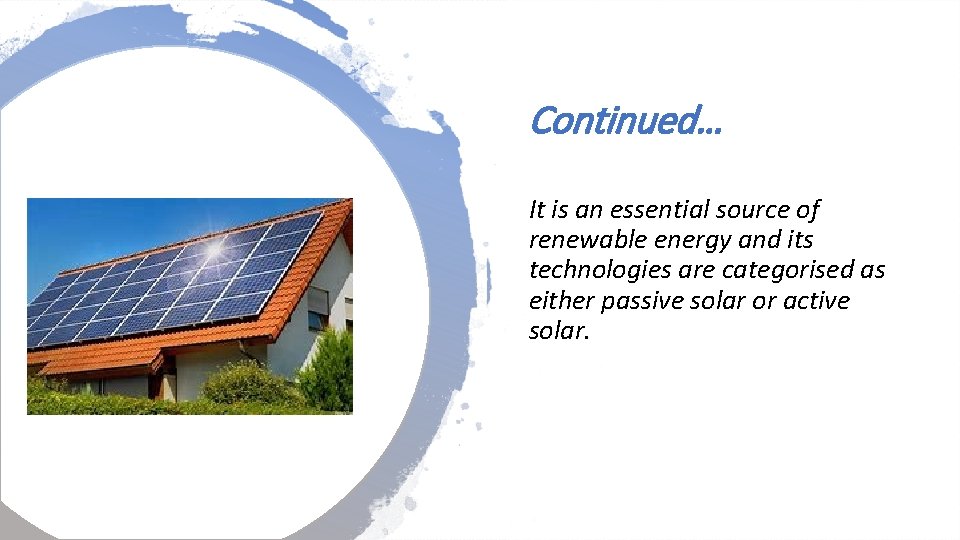 Continued…

It is an essential source of renewable energy and its technologies are categorised as either passive solar or active solar.